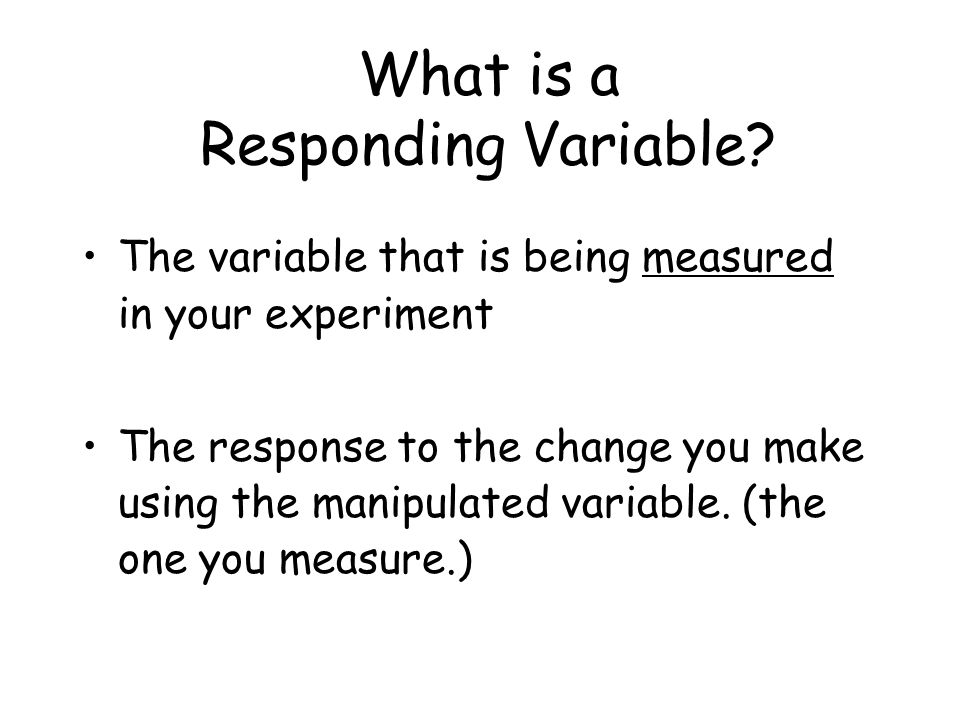 What is a Responding Variable?

• The variable that is being measured in your experiment

• The response to the change you make using the manipulated variable. (the one you measure.)